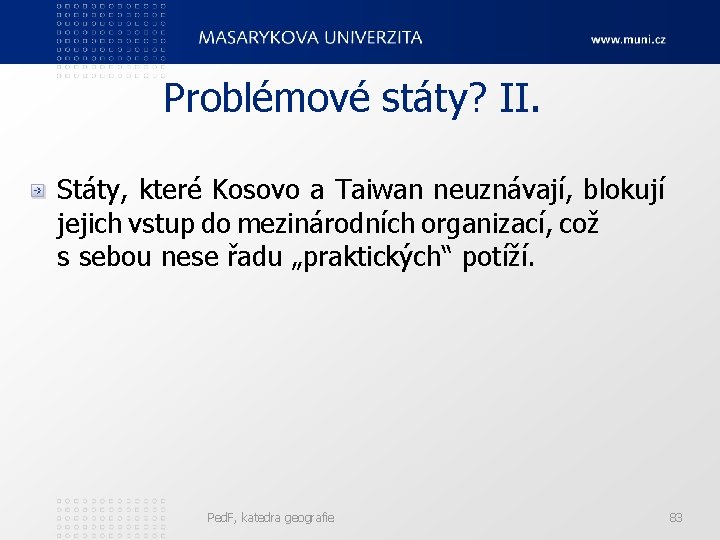 MASARYKOVA UNIVERZITA

www.muni.cz

Problémové státy? II.

Státy, které Kosovo a Taiwan neuznávají, blokují jejich vstup do mezinárodních organizací, což s sebou nese řadu „praktických“ potíží.

PedF, katedra geografie

83